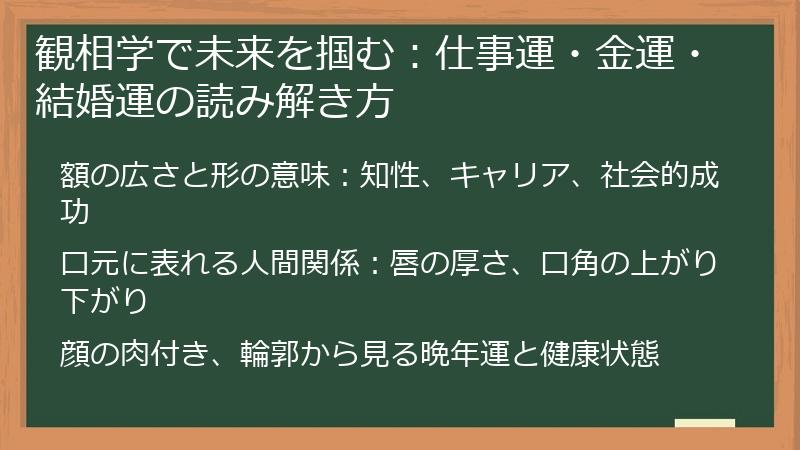 観相学で未来を掴む：仕事運・金運・結婚運の読み解き方

額の広さと形の意味：知性、キャリア、社会的成功

口元に表れる人間関係：唇の厚さ、口角の上がり下がり

顔の肉付き、輪郭から見る晩年運と健康状態